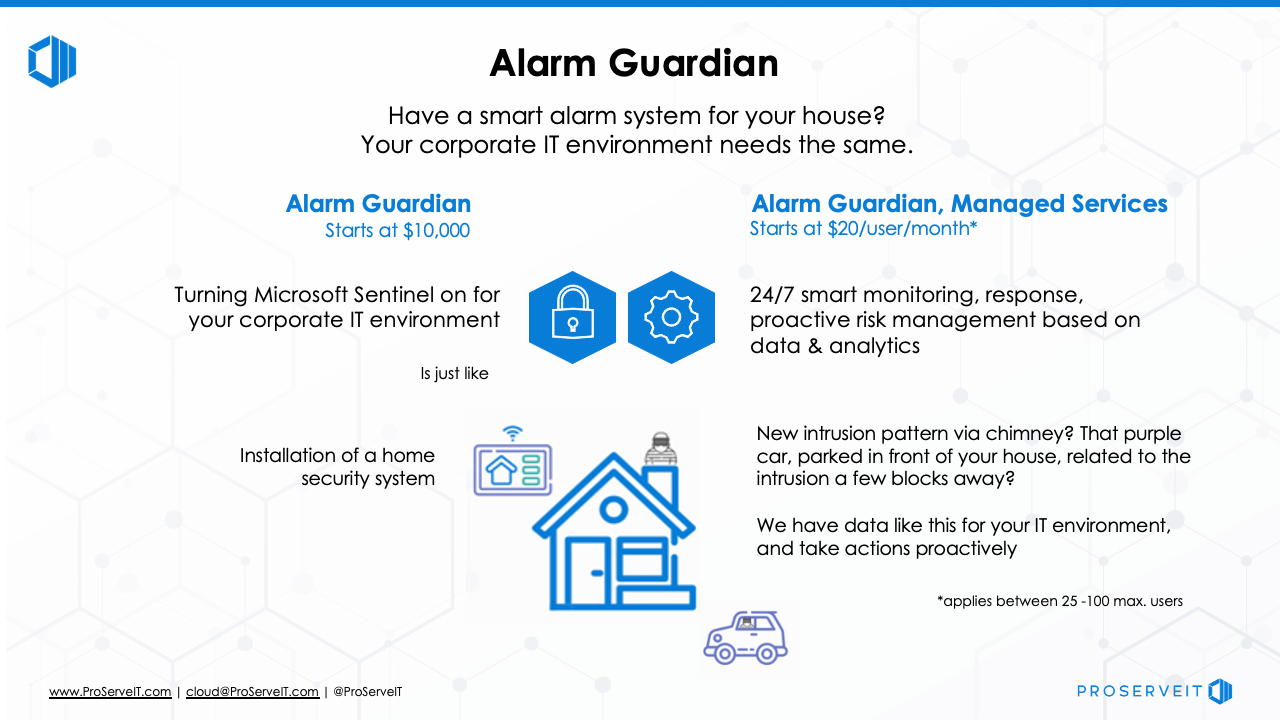 Alarm Guardian

Have a smart alarm system for your house?
Your corporate IT environment needs the same.

Alarm Guardian
Starts at $10,000

Turning Microsoft Sentinel on for your corporate IT environment

Is just like

Installation of a home security system

Alarm Guardian, Managed Services
Starts at $20/user/month*

24/7 smart monitoring, response, proactive risk management based on data & analytics

New intrusion pattern via chimney? That purple car, parked in front of your house, related to the intrusion a few blocks away?

We have data like this for your IT environment, and take actions proactively

*applies between 25 -100 max. users

www.ProServeIT.com | cloud@ProServeIT.com | @ProServeIT

PROSERVEIT